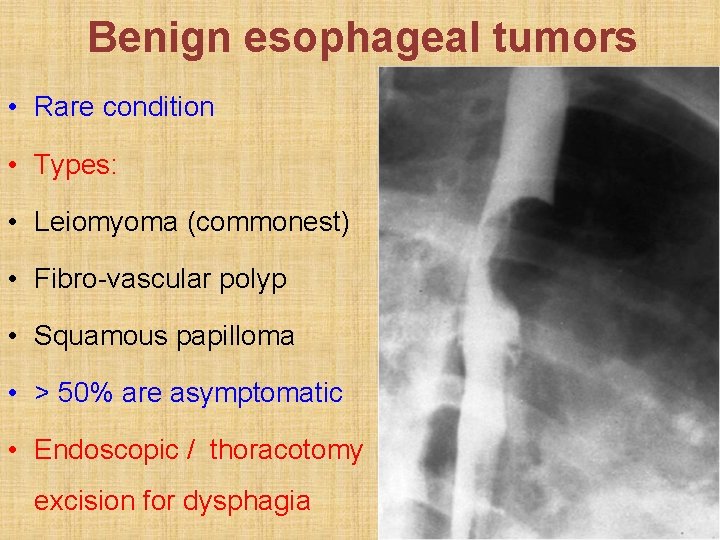 Benign esophageal tumors

• Rare condition

• Types:

• Leiomyoma (commonest)

• Fibro-vascular polyp

• Squamous papilloma

• > 50% are asymptomatic

• Endoscopic / thoracotomy excision for dysphagia